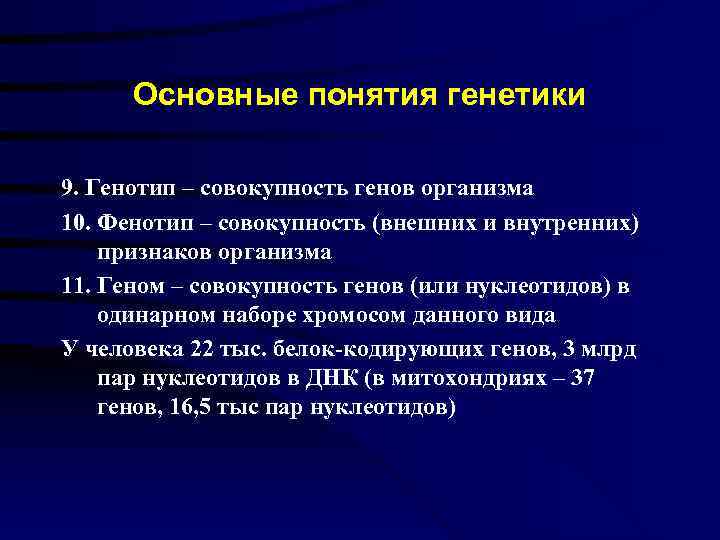 Основные понятия генетики

9. Генотип – совокупность генов организма

10. Фенотип – совокупность (внешних и внутренних) признаков организма

11. Геном – совокупность генов (или нуклеотидов) в одинарном наборе хромосом данного вида

У человека 22 тыс. белок-кодирующих генов, 3 млрд пар нуклеотидов в ДНК (в митохондриях – 37 генов, 16,5 тыс пар нуклеотидов)